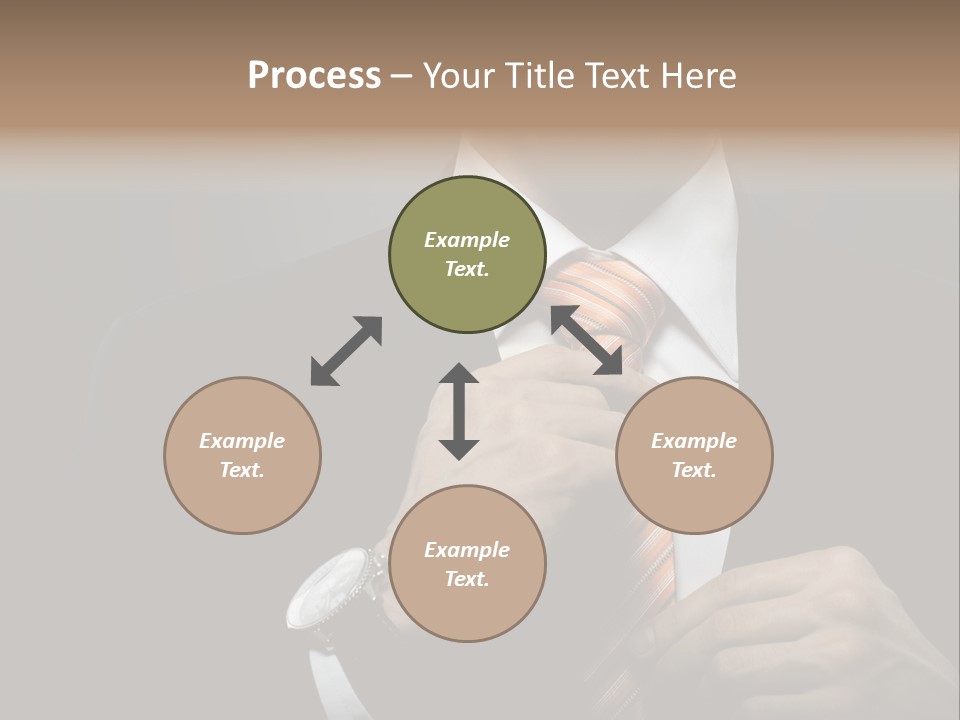 Process – Your Title Text Here

Example Text.

Example Text.

Example Text.

Example Text.